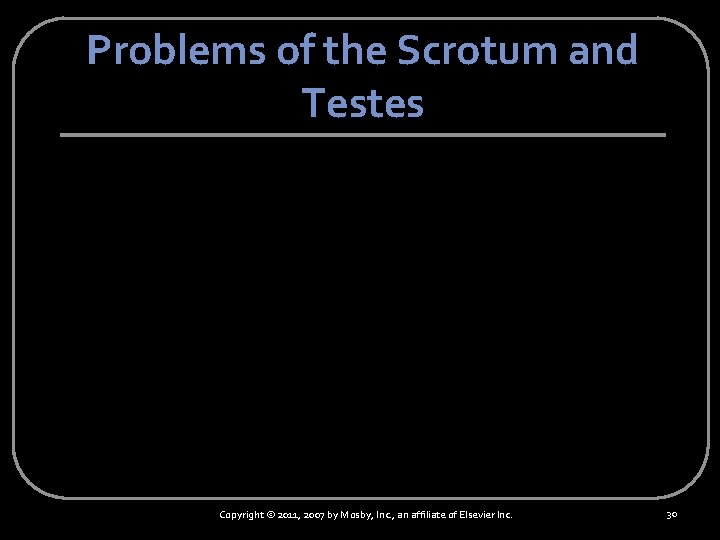 Problems of the Scrotum and Testes

Copyright © 2011, 2007 by Mosby, Inc., an affiliate of Elsevier Inc.

30